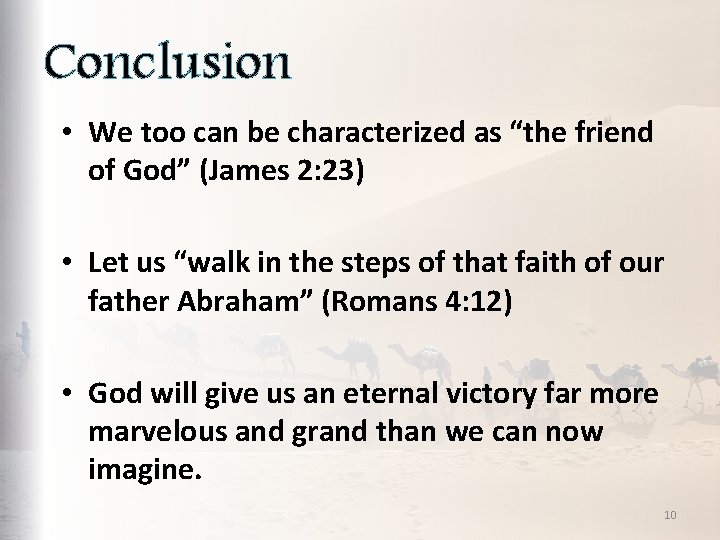 Conclusion

• We too can be characterized as “the friend of God” (James 2:23)

• Let us “walk in the steps of that faith of our father Abraham” (Romans 4:12)

• God will give us an eternal victory far more marvelous and grand than we can now imagine.

10